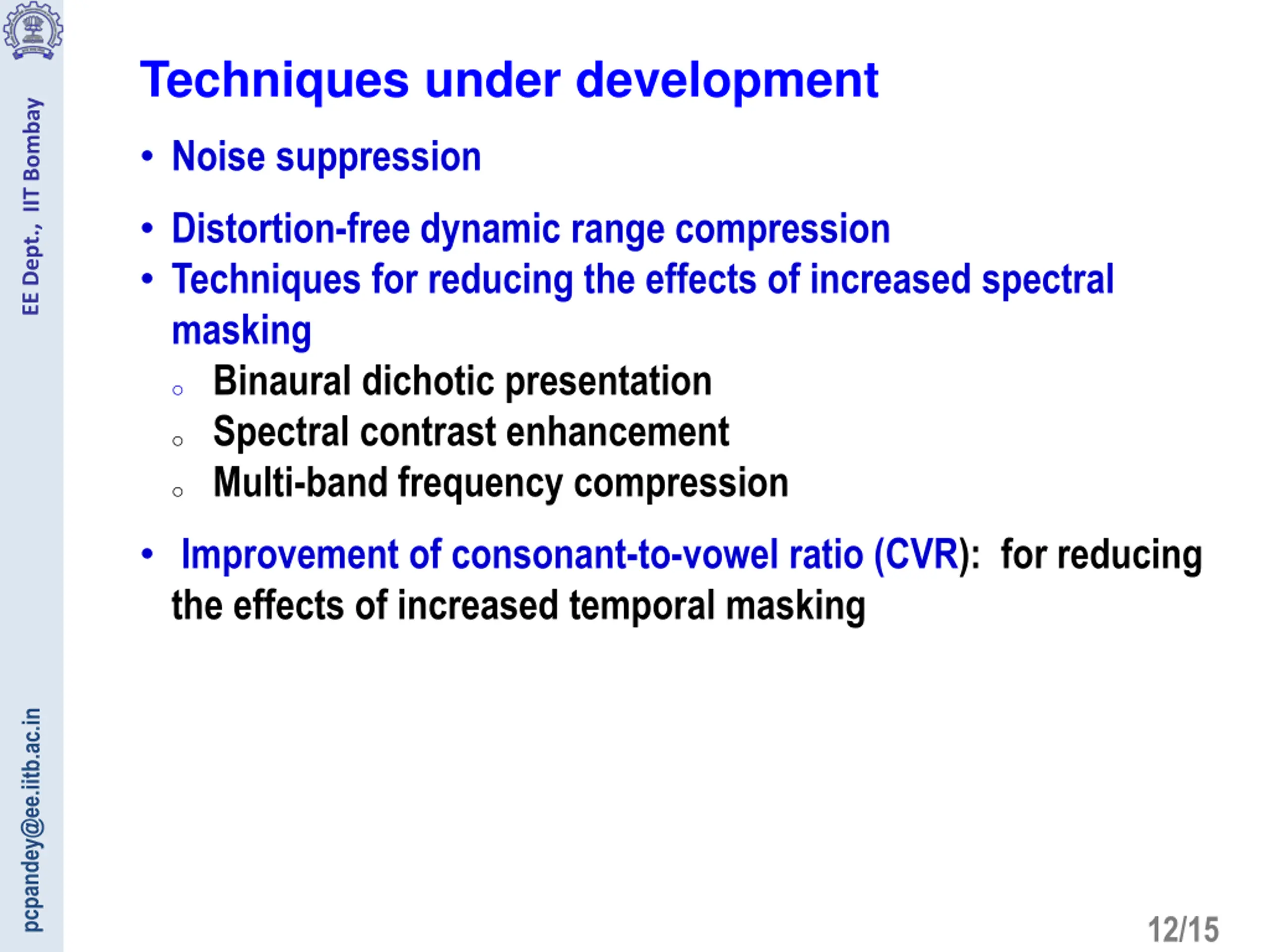 EE Dept., IIT Bombay

Techniques under development

• Noise suppression

• Distortion-free dynamic range compression

• Techniques for reducing the effects of increased spectral masking

○ Binaural dichotic presentation

○ Spectral contrast enhancement

○ Multi-band frequency compression

• Improvement of consonant-to-vowel ratio (CVR): for reducing the effects of increased temporal masking

pcpandey@ee.iitb.ac.in

12/15